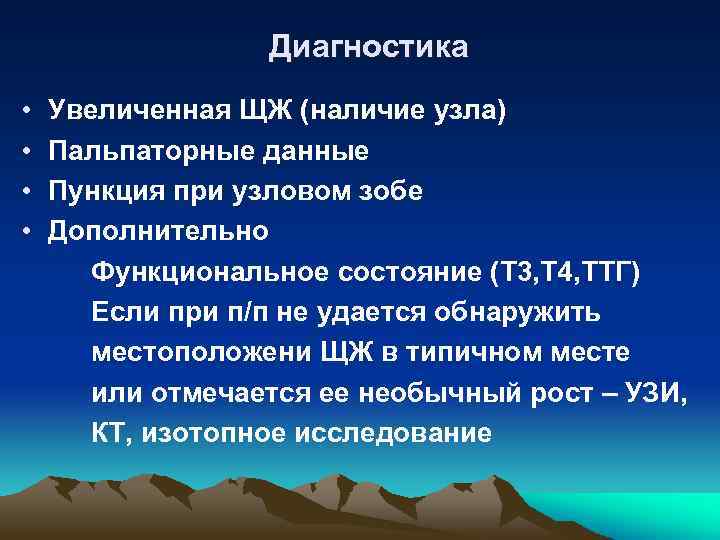 Диагностика

• Увеличенная ЩЖ (наличие узла)
• Пальпаторные данные
• Пункция при узловом зобе
• Дополнительно

Функциональное состояние (Т3,Т4,ТТГ)

Если при п/п не удается обнаружить местоположени ЩЖ в типичном месте или отмечается ее необычный рост – УЗИ, КТ, изотопное исследование